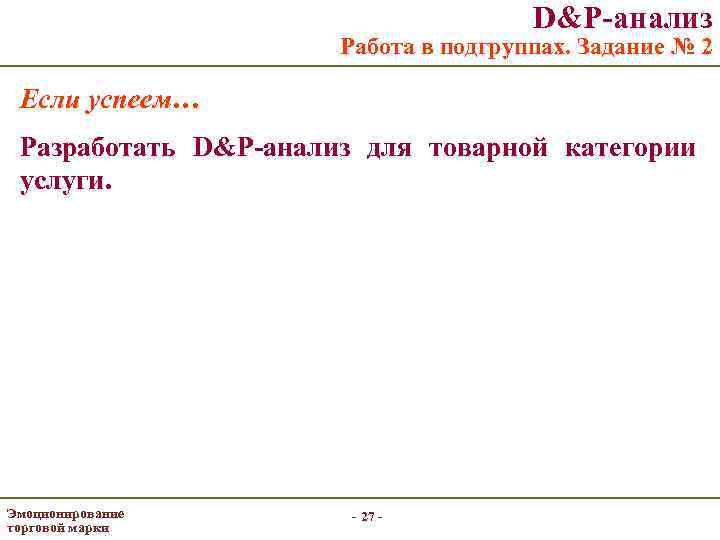 D&P-анализ
Работа в подгруппах. Задание № 2

Если успеем…

Разработать D&P-анализ для товарной категории услуги.

Эмоционирование торговой марки

- 27 -